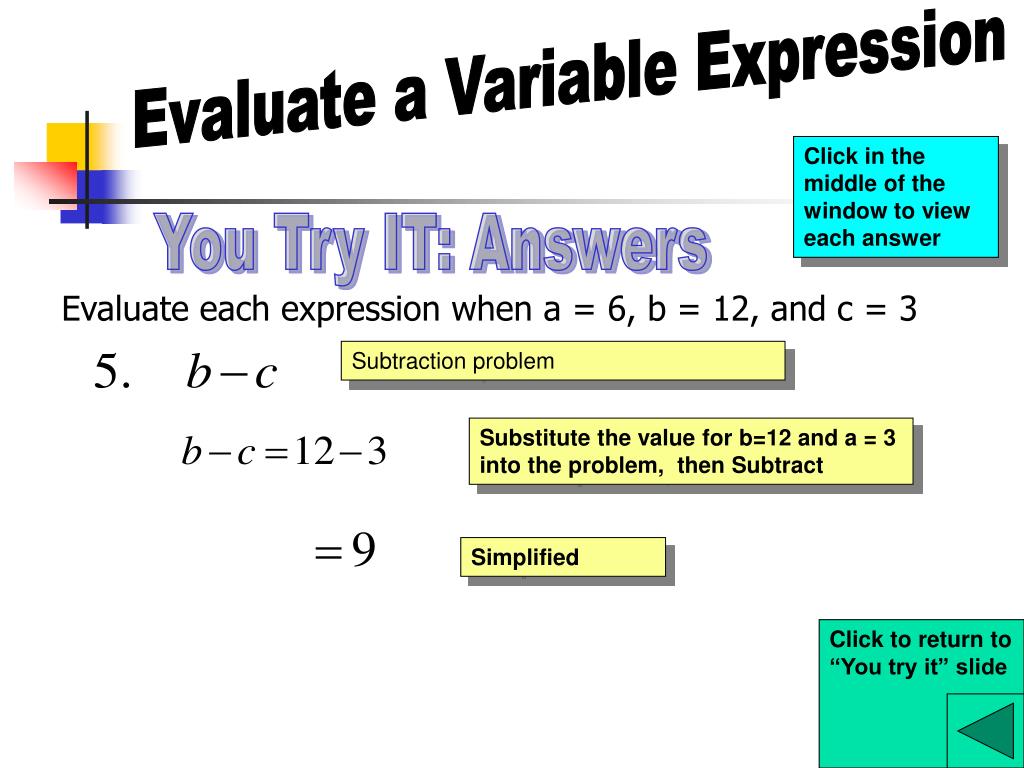 Evaluate a Variable Expression

Click in the middle of the window to view each answer

You Try IT: Answers

Evaluate each expression when a = 6, b = 12, and c = 3

5. $b-c$

Subtraction problem

$b-c=12-3$

Substitute the value for b=12 and a = 3 into the problem, then Subtract

$=9$

Simplified

Click to return to “You try it” slide